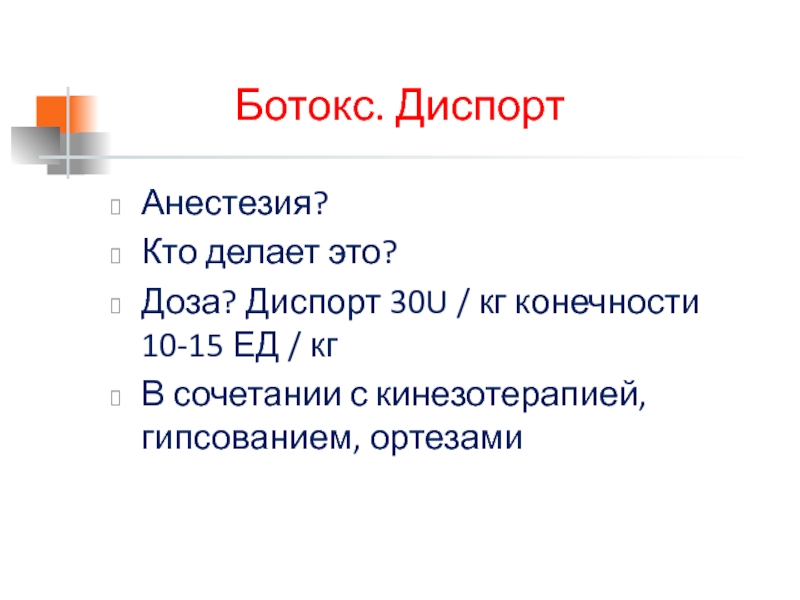 Ботокс. Диспорт

Анестезия?

Кто делает это?

Доза? Диспорт 30U / кг конечности 10-15 ЕД / кг

В сочетании с кинезотерапией, гипсованием, ортезами